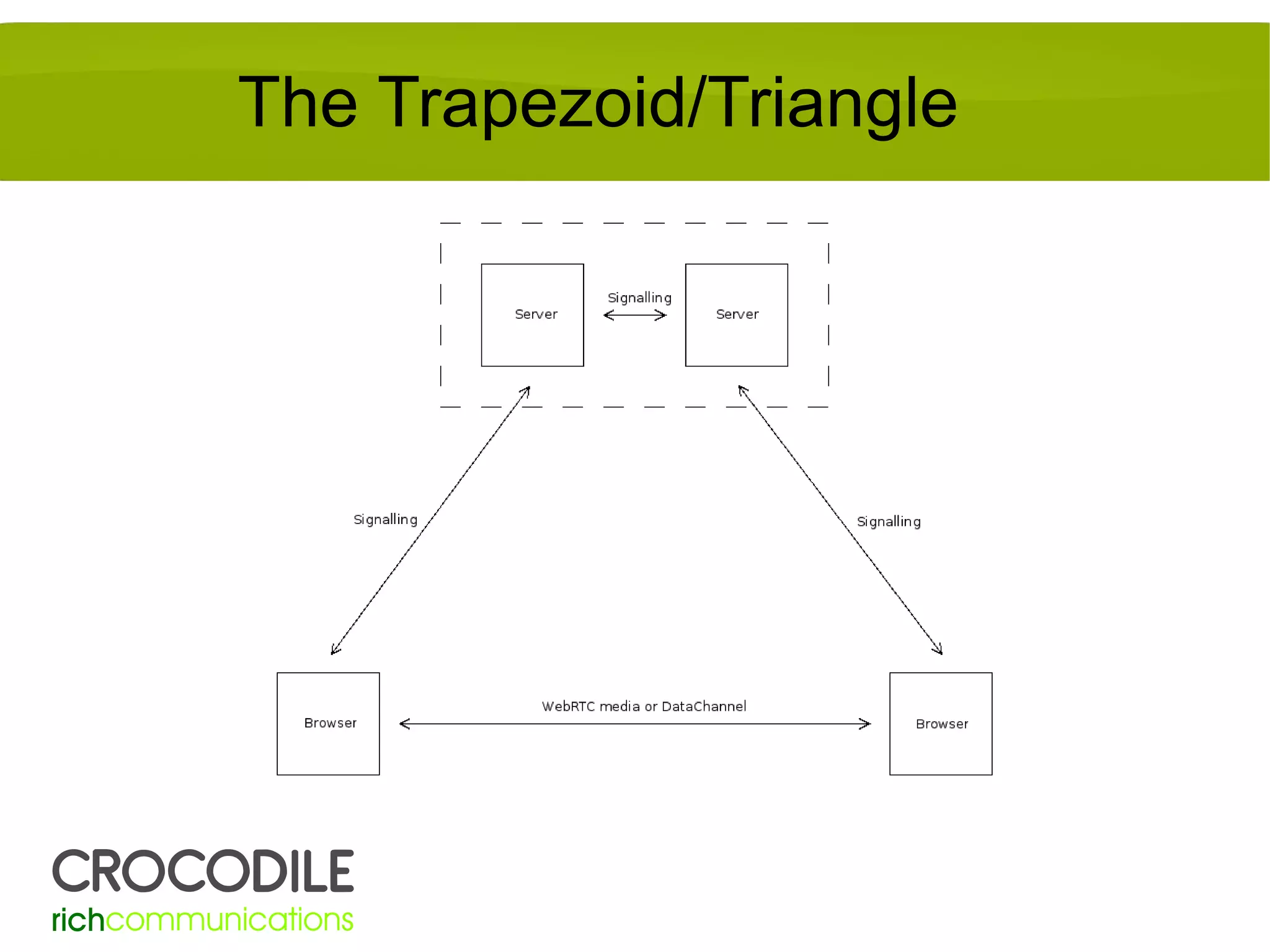 The Trapezoid/Triangle

Server

Signalling

Server

Signalling

Signalling

Browser

WebRTC media or DataChannel

Browser

CROCODILE
richcommunications